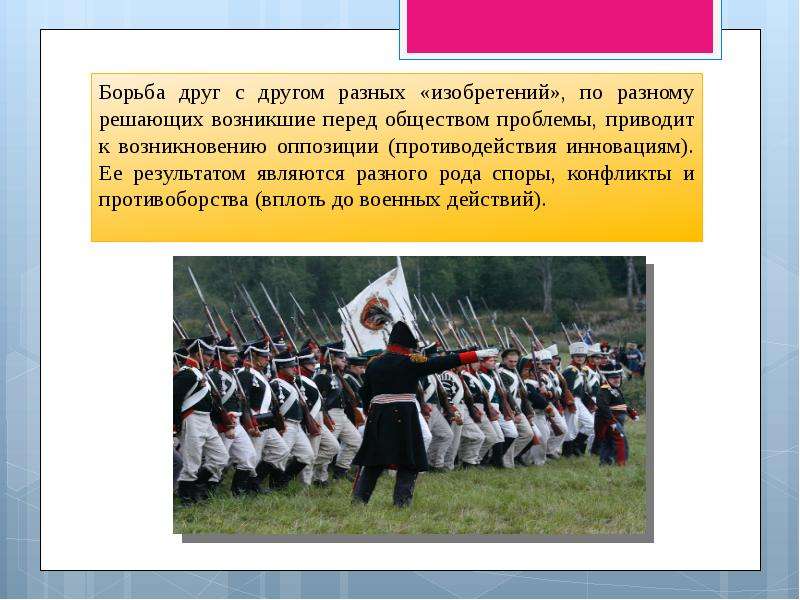 Борьба друг с другом разных «изобретений», по разному решающих возникшие перед обществом проблемы, приводит к возникновению оппозиции (противодействия инновациям). Ее результатом являются разного рода споры, конфликты и противоборства (вплоть до военных действий).